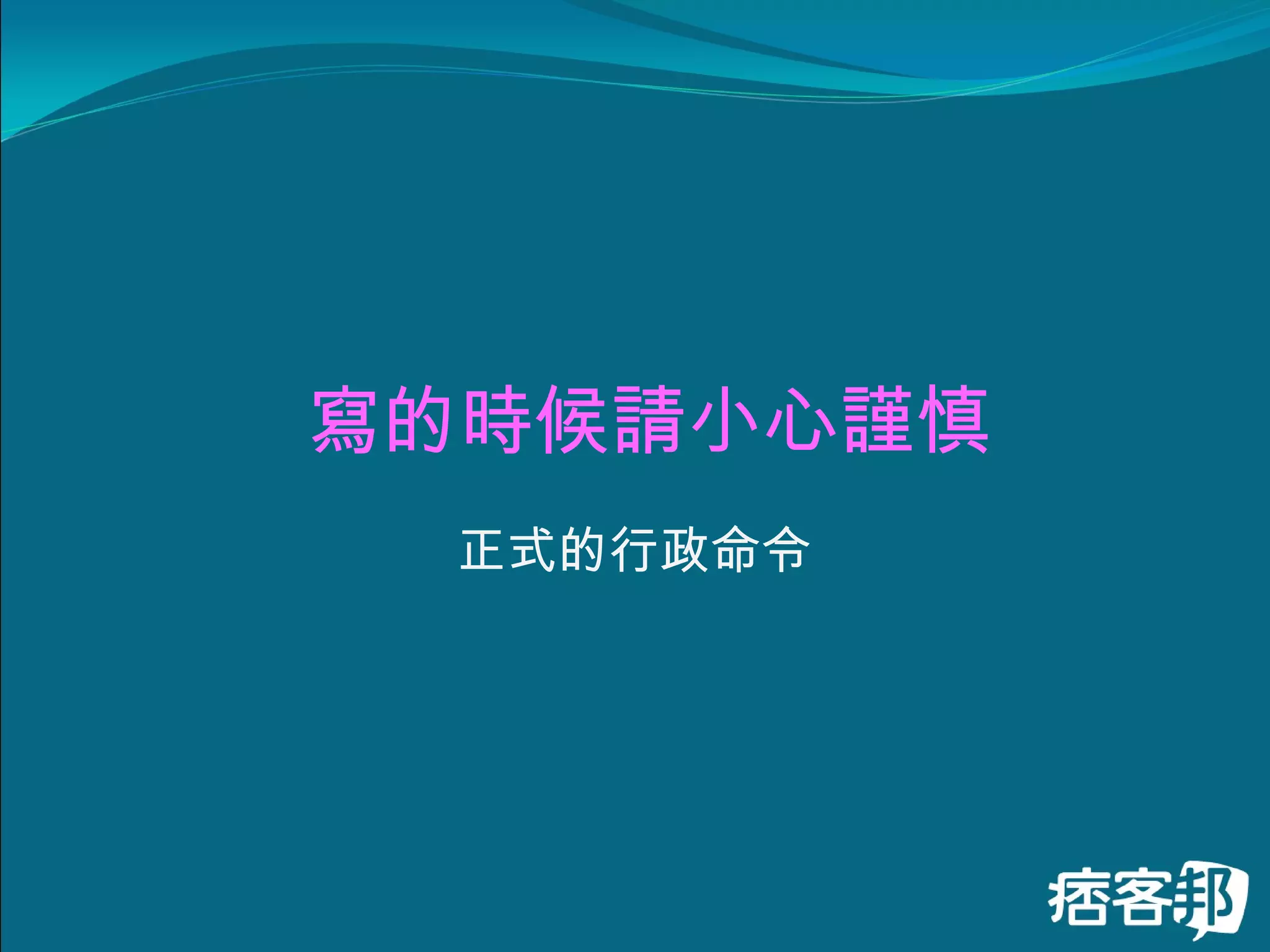 寫的時候請小心謹慎

正式的行政命令

痞客邦